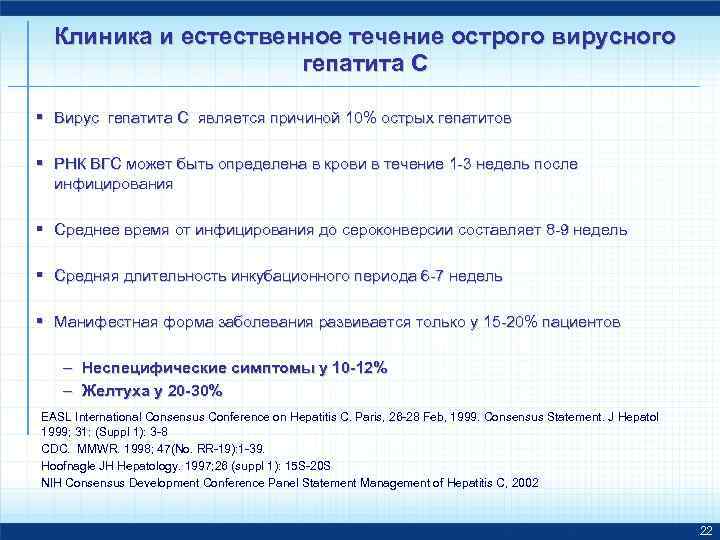 Клиника и естественное течение острого вирусного гепатита С

▪ Вирус гепатита С является причиной 10% острых гепатитов

▪ РНК ВГС может быть определена в крови в течение 1-3 недель после инфицирования

▪ Среднее время от инфицирования до сероконверсии составляет 8-9 недель

▪ Средняя длительность инкубационного периода 6-7 недель

▪ Манифестная форма заболевания развивается только у 15-20% пациентов

– Неспецифические симптомы у 10-12%
– Желтуха у 20-30%

EASL International Consensus Conference on Hepatitis C. Paris, 26-28 Feb, 1999. Consensus Statement. J Hepatol 1999; 31; (Suppl 1): 3-8
CDC. MMWR. 1998; 47(No. RR-19):1-39.
Hoofnagle JH Hepatology. 1997;26 (suppl 1): 15S-20S
NIH Consensus Development Conference Panel Statement Management of Hepatitis C, 2002

22